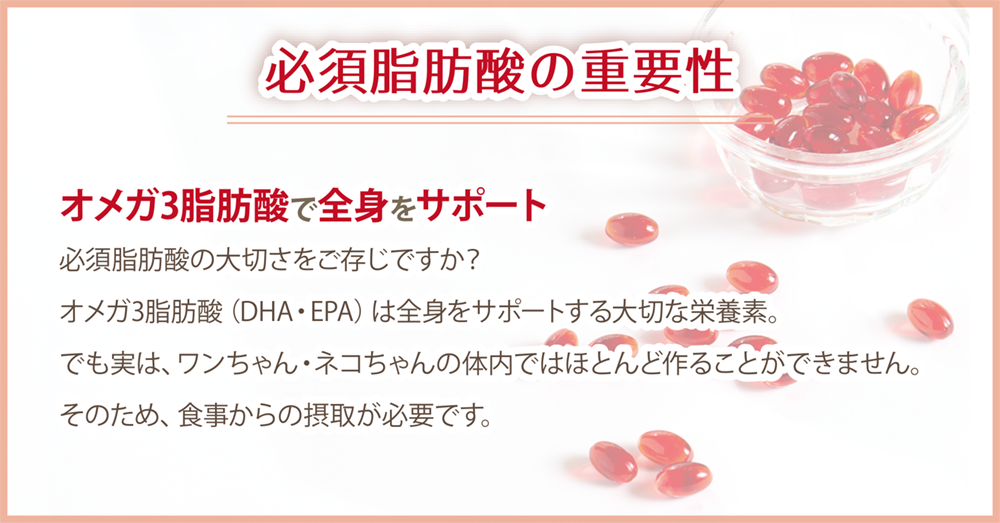 必須脂肪酸の重要性

オメガ3脂肪酸で全身をサポート

必須脂肪酸の大切さをご存じですか？

オメガ3脂肪酸（DHA・EPA）は全身をサポートする大切な栄養素。

でも実は、ワンちゃん・ネコちゃんの体内ではほとんど作ることができません。

そのため、食事からの摂取が必要です。